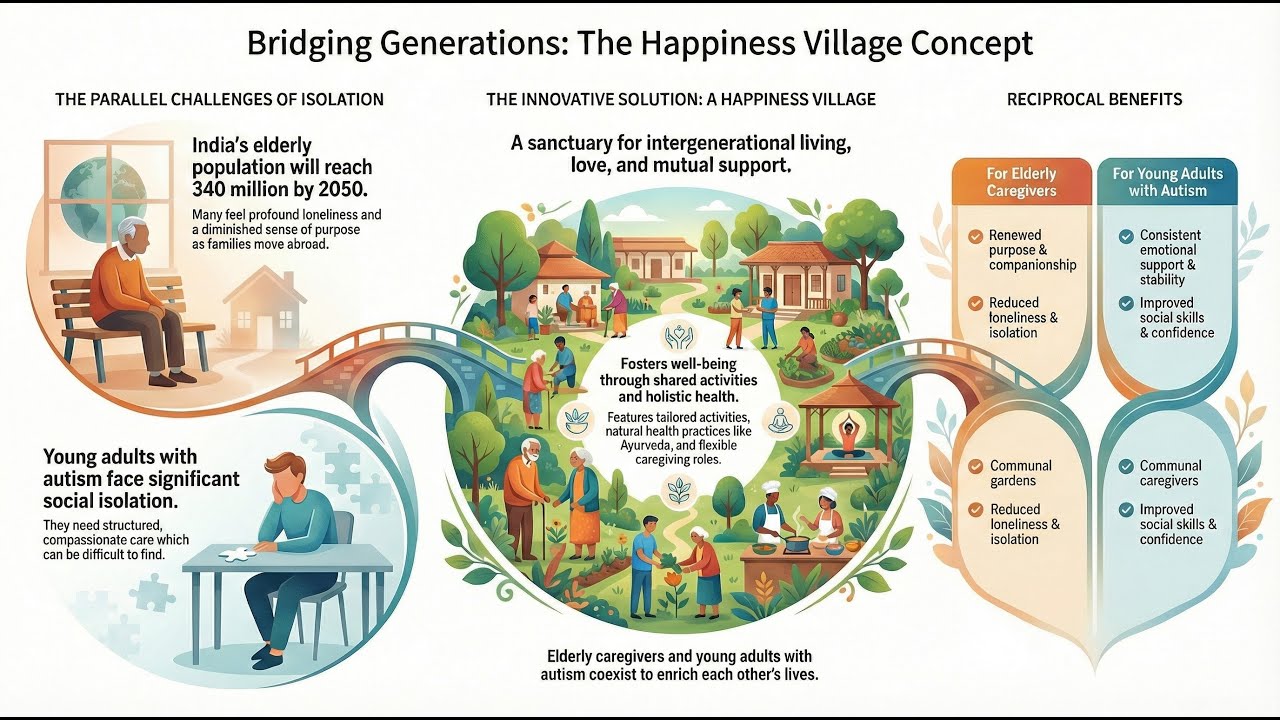 Bridging Generations: The Happiness Village Concept

THE PARALLEL CHALLENGES OF ISOLATION

India's elderly population will reach 340 million by 2050.

Many feel profound loneliness and a diminished sense of purpose as families move abroad.

Young adults with autism face significant social isolation.

They need structured, compassionate care which can be difficult to find.

THE INNOVATIVE SOLUTION: A HAPPINESS VILLAGE

A sanctuary for intergenerational living, love, and mutual support.

Fosters well-being through shared activities and holistic health.

Features tailored activities, natural health practices like Ayurveda, and flexible caregiving roles.

Elderly caregivers and young adults with autism coexist to enrich each other's lives.

RECIPROCAL BENEFITS

For Elderly Caregivers

Renewed purpose & companionship

Reduced loneliness & isolation

Communal gardens

Reduced loneliness & isolation

For Young Adults with Autism

Consistent emotional support & stability

Improved social skills & confidence

Communal caregivers

Improved social skills & confidence